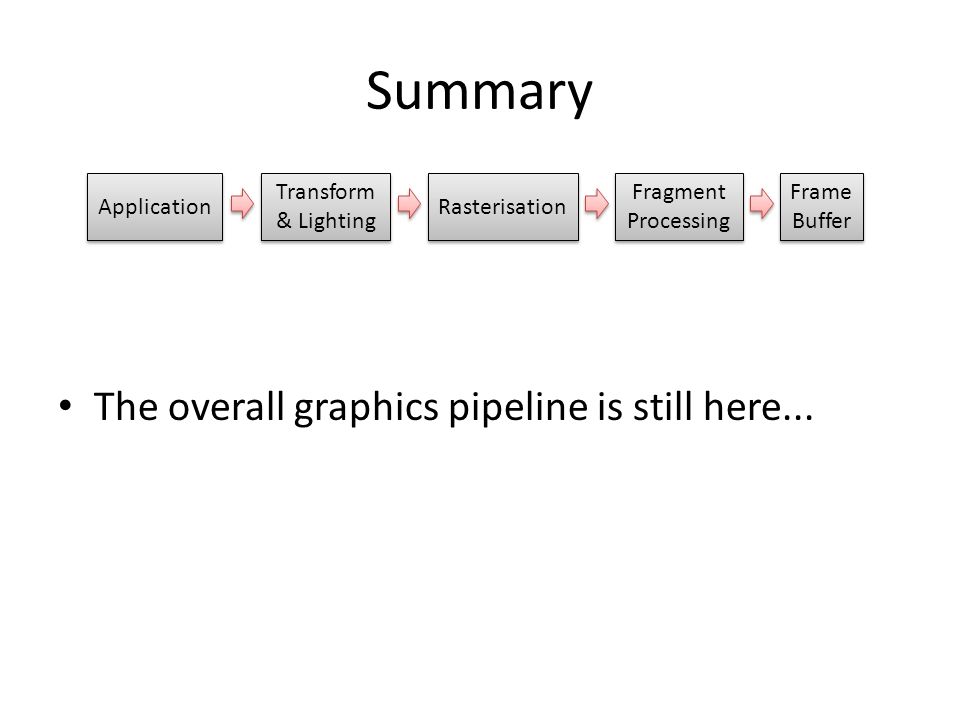 Summary

Application

Transform & Lighting

Rasterisation

Fragment Processing

Frame Buffer

• The overall graphics pipeline is still here...